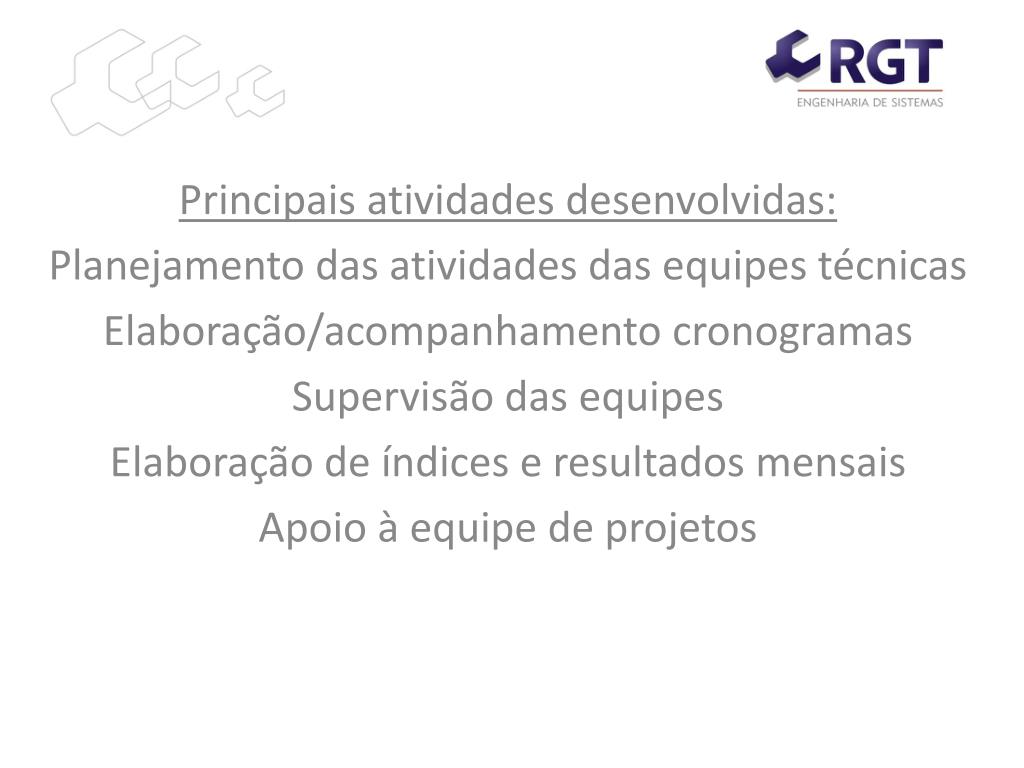 RGT
ENGENHARIA DE SISTEMAS

Principais atividades desenvolvidas:
Planejamento das atividades das equipes técnicas
Elaboração/acompanhamento cronogramas
Supervisão das equipes
Elaboração de índices e resultados mensais
Apoio à equipe de projetos